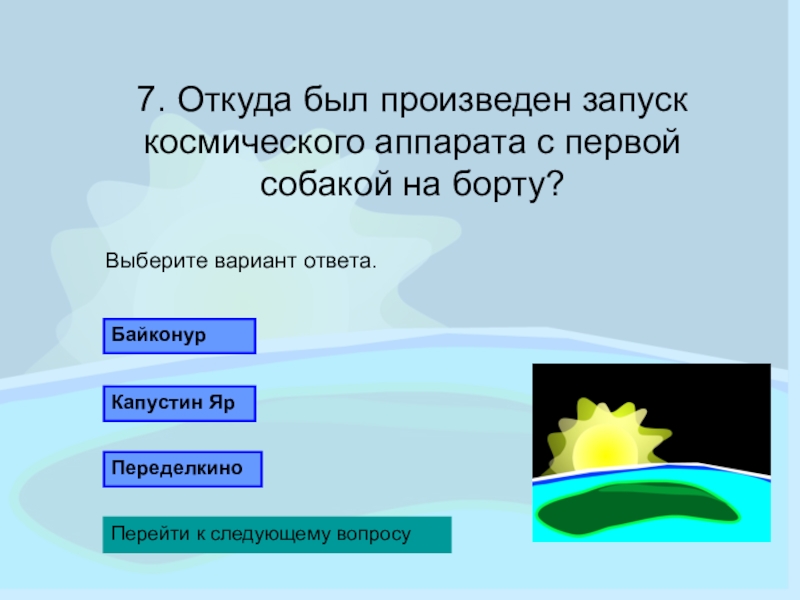 7. Откуда был произведен запуск космического аппарата с первой собакой на борту?

Выберите вариант ответа.

Байконур

Капустин Яр

Переделкино

Перейти к следующему вопросу